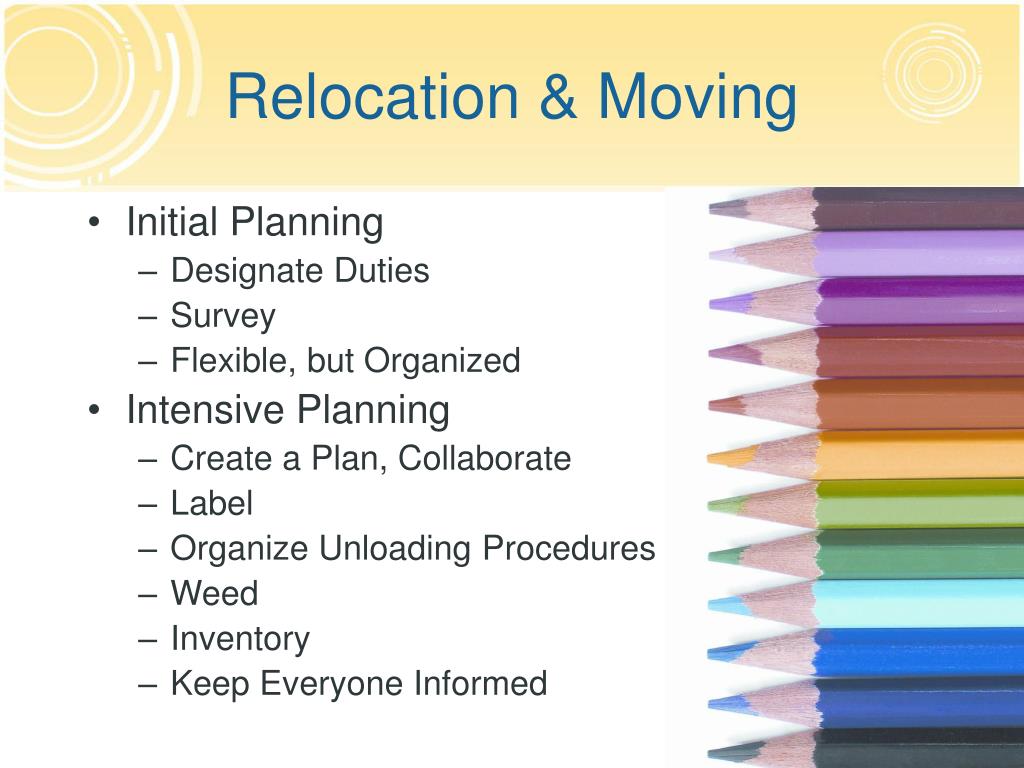 Relocation & Moving

• Initial Planning
– Designate Duties
– Survey
– Flexible, but Organized
• Intensive Planning
– Create a Plan, Collaborate
– Label
– Organize Unloading Procedures
– Weed
– Inventory
– Keep Everyone Informed